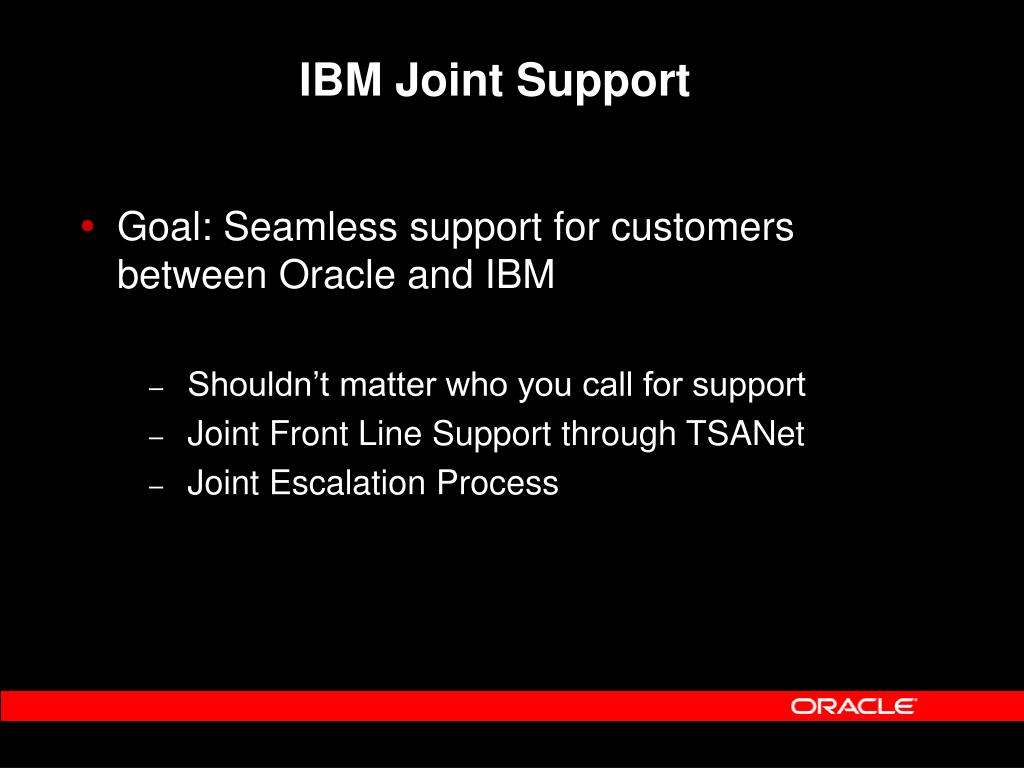 IBM Joint Support

• Goal: Seamless support for customers between Oracle and IBM

– Shouldn’t matter who you call for support
– Joint Front Line Support through TSANet
– Joint Escalation Process

ORACLE